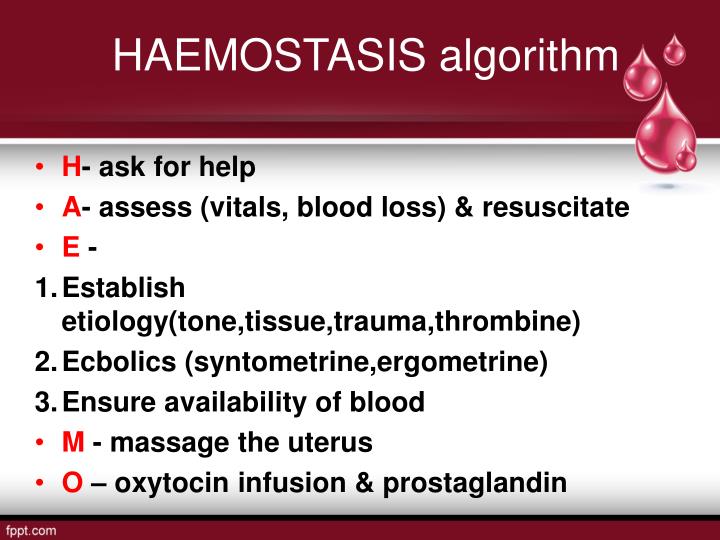 HAEMOSTASIS algorithm

• H- ask for help
• A- assess (vitals, blood loss) & resuscitate
• E -
1. Establish etiology(tone,tissue,trauma,thrombine)
2. Ecbolics (syntometrine,ergometrine)
3. Ensure availability of blood
• M - massage the uterus
• O – oxytocin infusion & prostaglandin

fppt.com